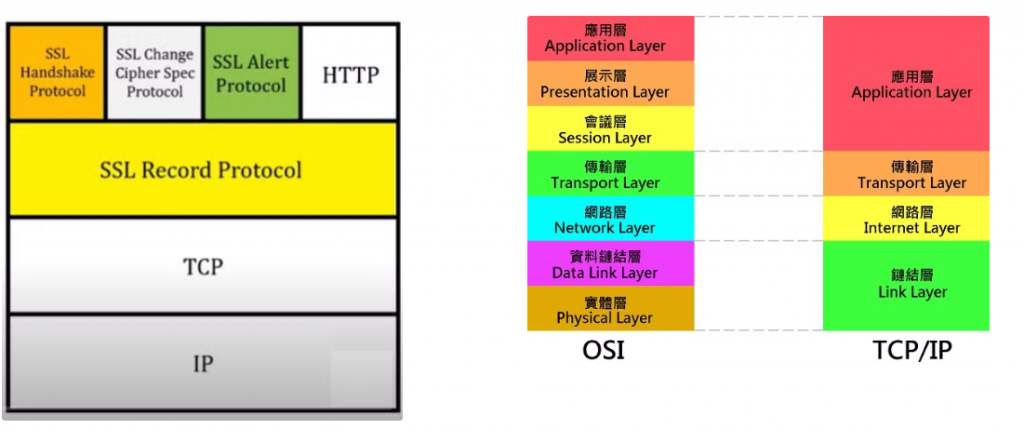 SSL Handshake Protocol

SSL Change Cipher Spec Protocol

SSL Alert Protocol

HTTP

SSL Record Protocol

TCP

IP

應用層
Application Layer

展示層
Presentation Layer

會議層
Session Layer

傳輸層
Transport Layer

網路層
Network Layer

資料鏈結層
Data Link Layer

實體層
Physical Layer

OSI

應用層
Application Layer

傳輸層
Transport Layer

網路層
Internet Layer

鏈結層
Link Layer

TCP/IP